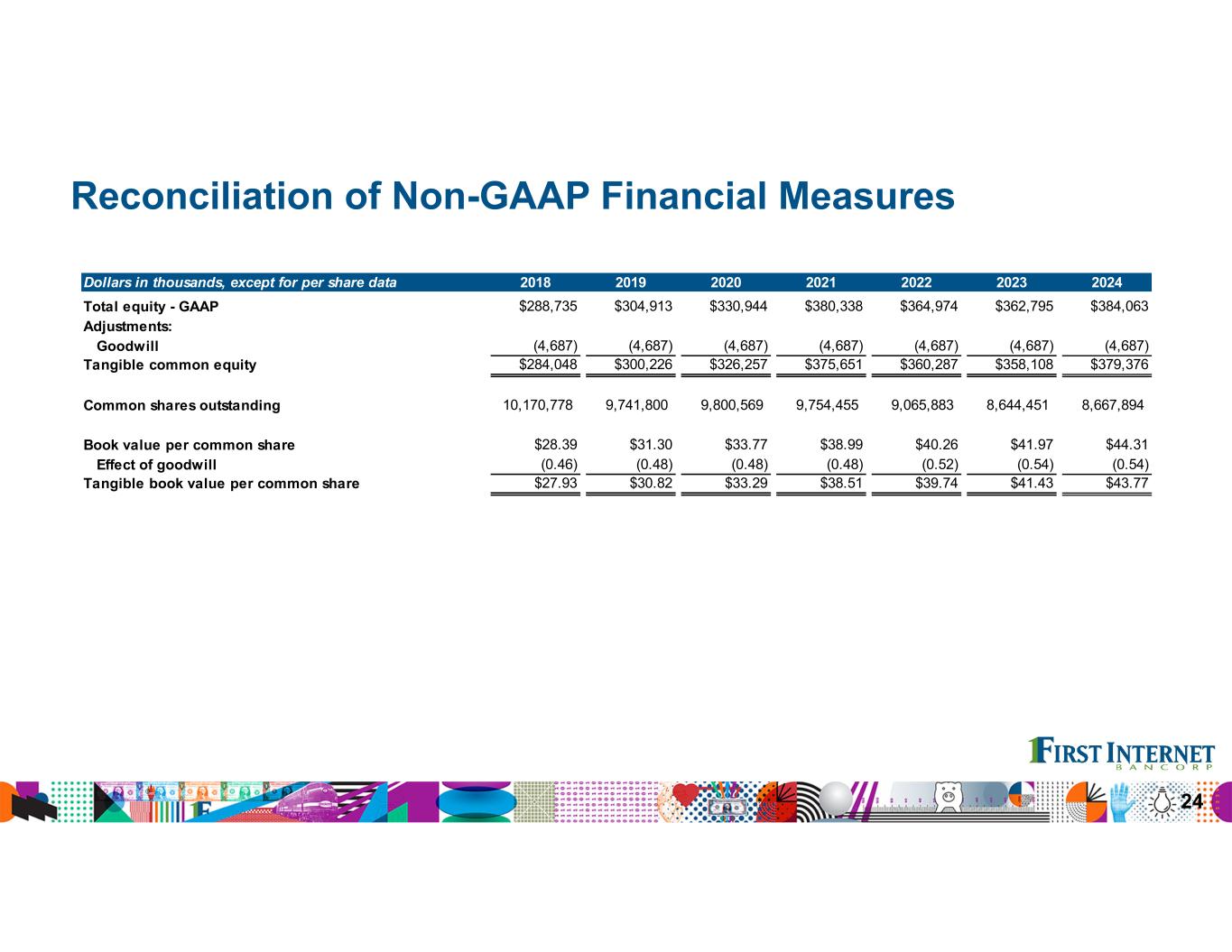 Reconciliation of Non-GAAP Financial Measures

| Dollars in thousands, except for per share data | 2018 | 2019 | 2020 | 2021 | 2022 | 2023 | 2024 |
|---|---|---|---|---|---|---|---|
| Total equity - GAAP | $288,735 | $304,913 | $330,944 | $380,338 | $364,974 | $362,795 | $384,063 |
| Adjustments: | | | | | | | |
| Goodwill | (4,687) | (4,687) | (4,687) | (4,687) | (4,687) | (4,687) | (4,687) |
| Tangible common equity | $284,048 | $300,226 | $326,257 | $375,651 | $360,287 | $358,108 | $379,376 |
| Common shares outstanding | 10,170,778 | 9,741,800 | 9,800,569 | 9,754,455 | 9,065,883 | 8,644,451 | 8,667,894 |
| Book value per common share | $28.39 | $31.30 | $33.77 | $38.99 | $40.26 | $41.97 | $44.31 |
| Effect of goodwill | (0.46) | (0.48) | (0.48) | (0.48) | (0.52) | (0.54) | (0.54) |
| Tangible book value per common share | $27.93 | $30.82 | $33.29 | $38.51 | $39.74 | $41.43 | $43.77 |

FIRST INTERNET
BANCORP

24